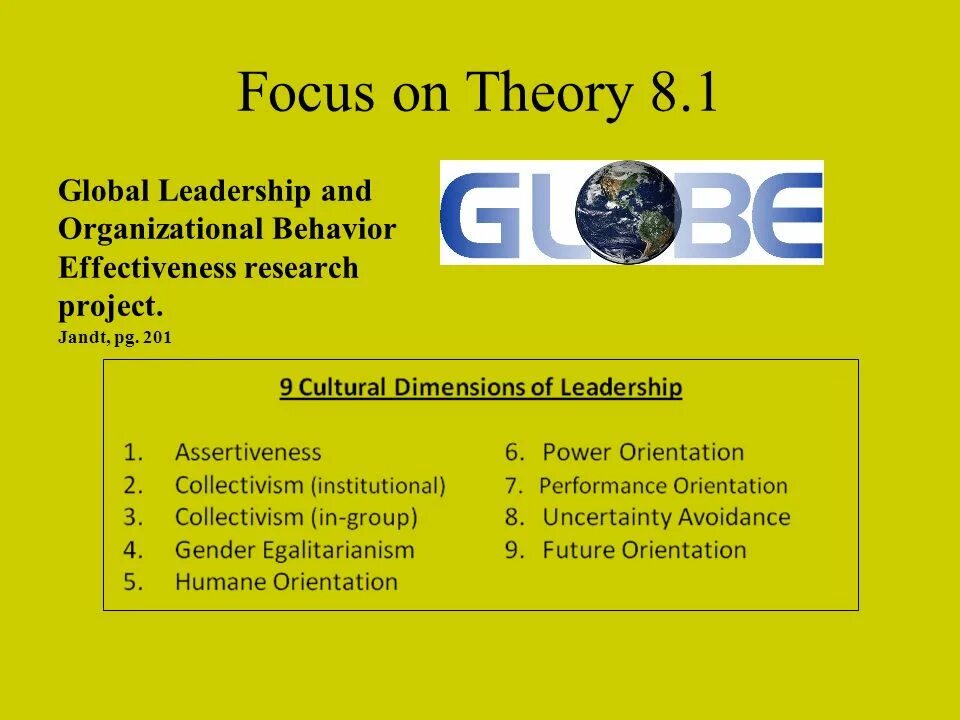 Focus on Theory 8.1

Global Leadership and Organizational Behavior Effectiveness research project.
Jandt, pg. 201

GLOBE

9 Cultural Dimensions of Leadership

1. Assertiveness
2. Collectivism (institutional)
3. Collectivism (in-group)
4. Gender Egalitarianism
5. Humane Orientation

6. Power Orientation
7. Performance Orientation
8. Uncertainty Avoidance
9. Future Orientation